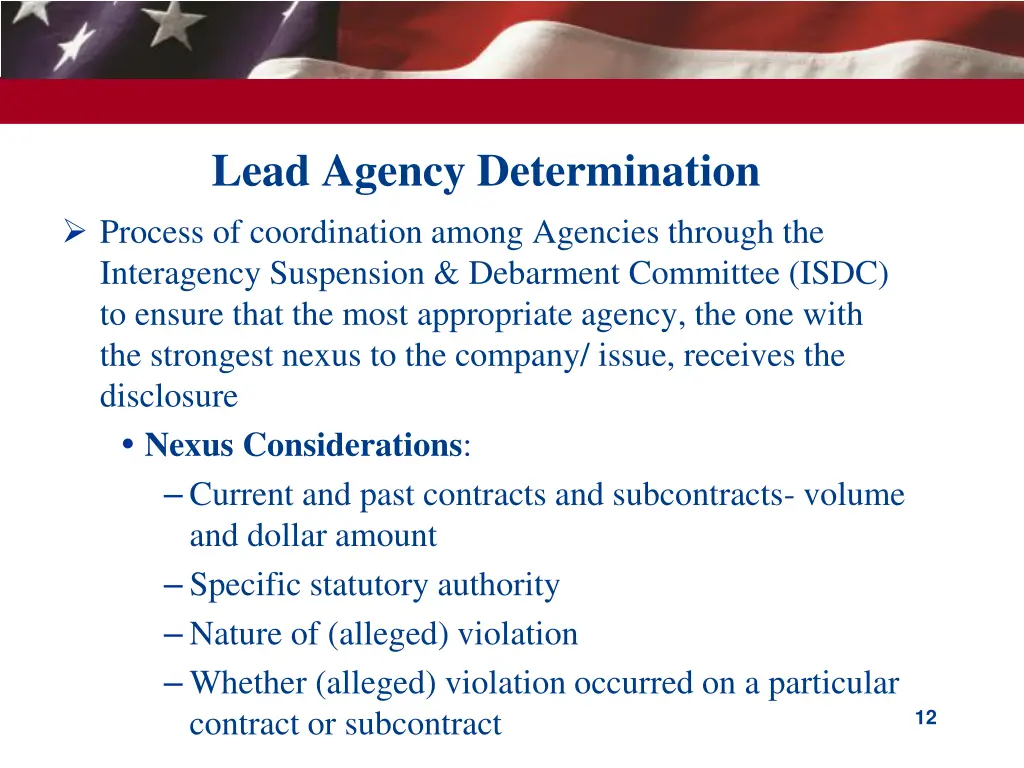 Lead Agency Determination

➢ Process of coordination among Agencies through the Interagency Suspension & Debarment Committee (ISDC) to ensure that the most appropriate agency, the one with the strongest nexus to the company/ issue, receives the disclosure

• Nexus Considerations:

– Current and past contracts and subcontracts- volume and dollar amount

– Specific statutory authority

– Nature of (alleged) violation

– Whether (alleged) violation occurred on a particular contract or subcontract

12